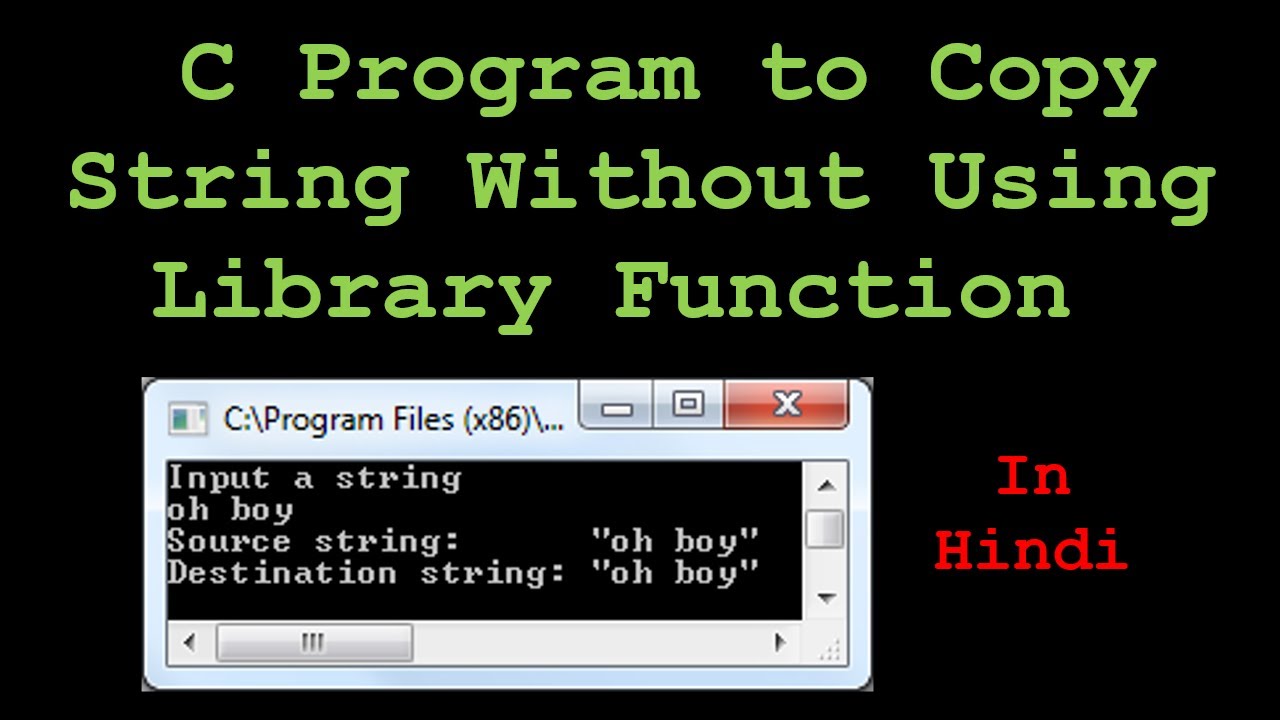 C Program to Copy String Without Using Library Function

C:\Program Files (x86)\...

Input a string
oh boy
Source string:      "oh boy"
Destination string: "oh boy"

In Hindi